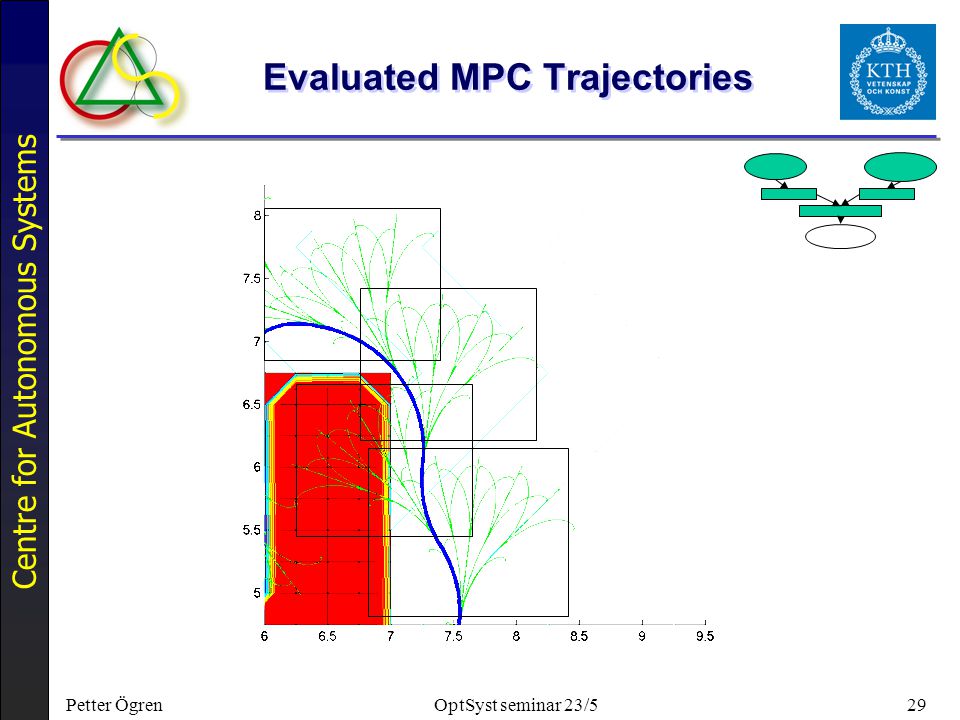 Centre for Autonomous Systems

Evaluated MPC Trajectories

KTH VETENSKAP OCH KONST

8
7.5
7
6.5
6
5.5
5

6 6.5 7 7.5 8 8.5 9 9.5

Petter Ögren OptSyst seminar 23/5 29